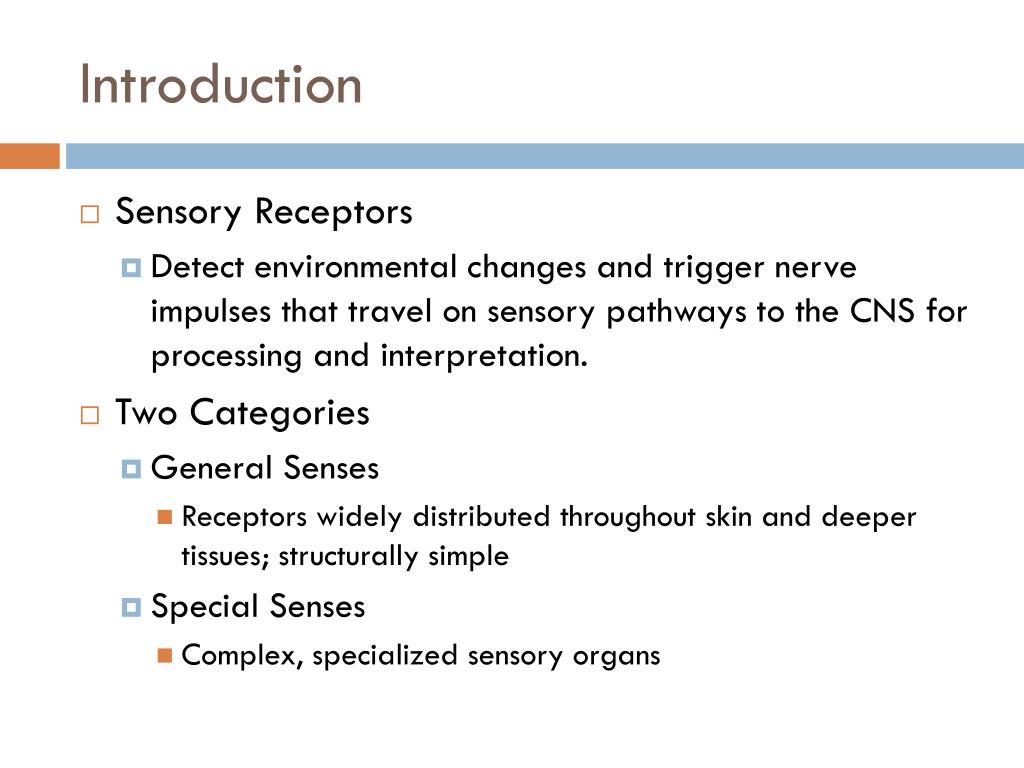 Introduction

Sensory Receptors

Detect environmental changes and trigger nerve impulses that travel on sensory pathways to the CNS for processing and interpretation.

Two Categories

General Senses

Receptors widely distributed throughout skin and deeper tissues; structurally simple

Special Senses

Complex, specialized sensory organs